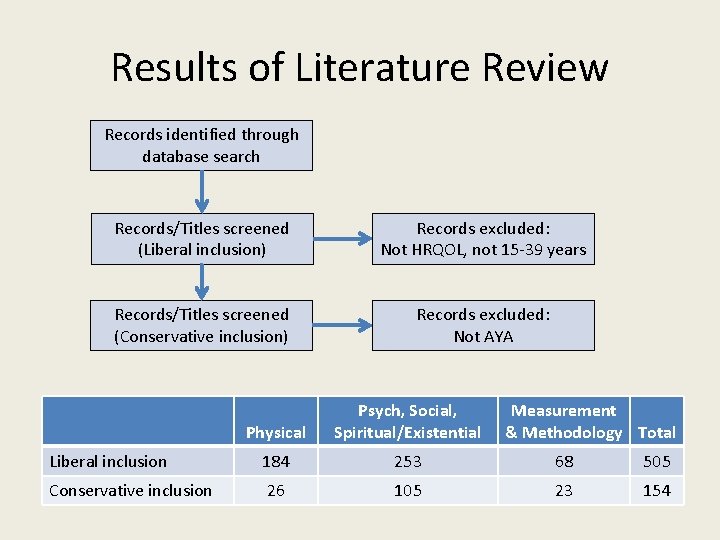 Results of Literature Review

Records identified through database search

Records/Titles screened (Liberal inclusion)

Records excluded: Not HRQOL, not 15-39 years

Records/Titles screened (Conservative inclusion)

Records excluded: Not AYA

| | Physical | Psych, Social, Spiritual/Existential | Measurement & Methodology | Total |
|---|---|---|---|---|
| Liberal inclusion | 184 | 253 | 68 | 505 |
| Conservative inclusion | 26 | 105 | 23 | 154 |